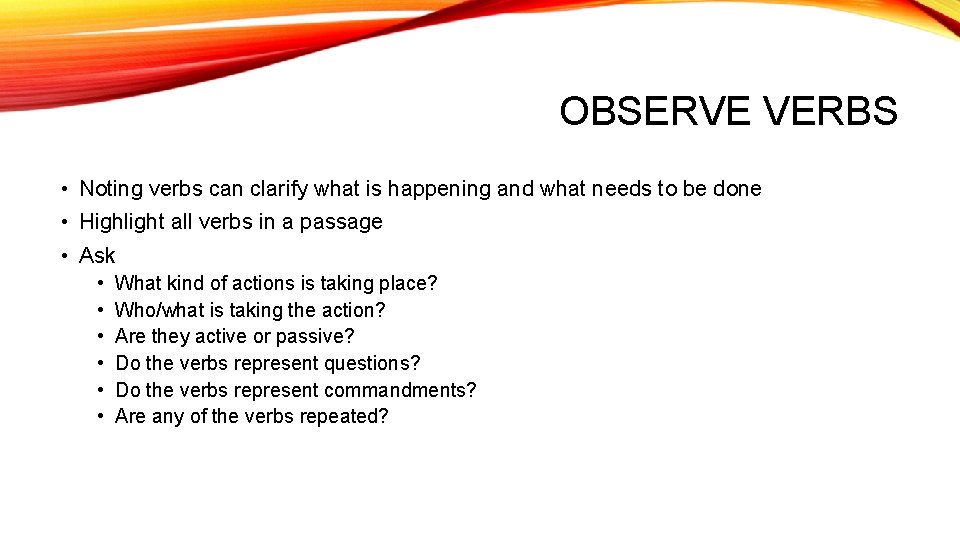 OBSERVE VERBS

• Noting verbs can clarify what is happening and what needs to be done
• Highlight all verbs in a passage
• Ask
  • What kind of actions is taking place?
  • Who/what is taking the action?
  • Are they active or passive?
  • Do the verbs represent questions?
  • Do the verbs represent commandments?
  • Are any of the verbs repeated?